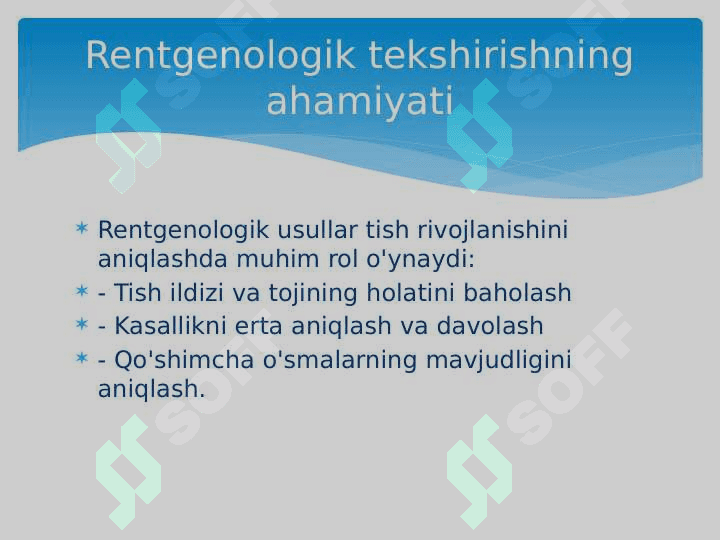 Rentgenologik tekshirishning ahamiyati

* Rentgenologik usullar tish rivojlanishini aniqlashda muhim rol o'ynaydi:
* - Tish ildizi va tojining holatini baholash
* - Kasallikni erta aniqlash va davolash
* - Qo'shimcha o'smalarning mavjudligini aniqlash.

SOFF SOFF SOFF SOFF